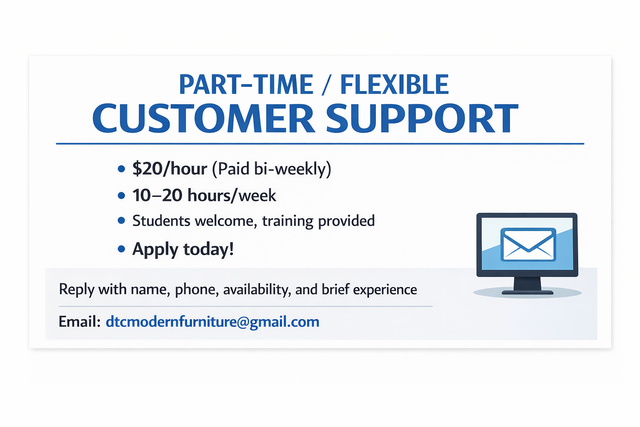 PART–TIME / FLEXIBLE
CUSTOMER SUPPORT

• $20/hour (Paid bi-weekly)
• 10–20 hours/week
• Students welcome, training provided
• Apply today!

Reply with name, phone, availability, and brief experience

Email: dtcmodernfurniture@gmail.com